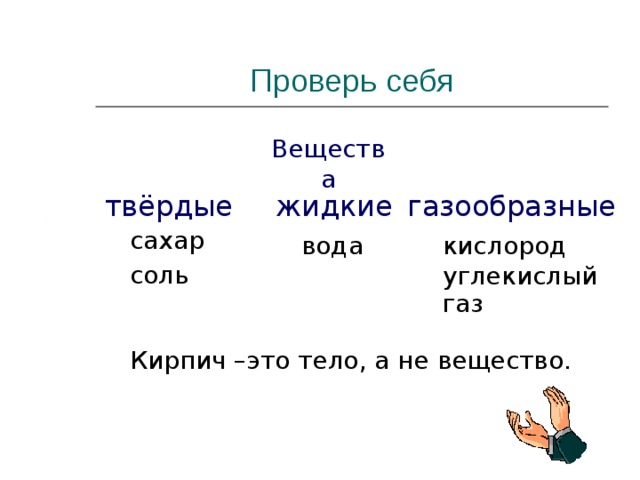 Проверь себя

Веществ
а

твёрдые

сахар
соль

жидкие

вода

газообразные

кислород
углекислый газ

Кирпич –это тело, а не вещество.